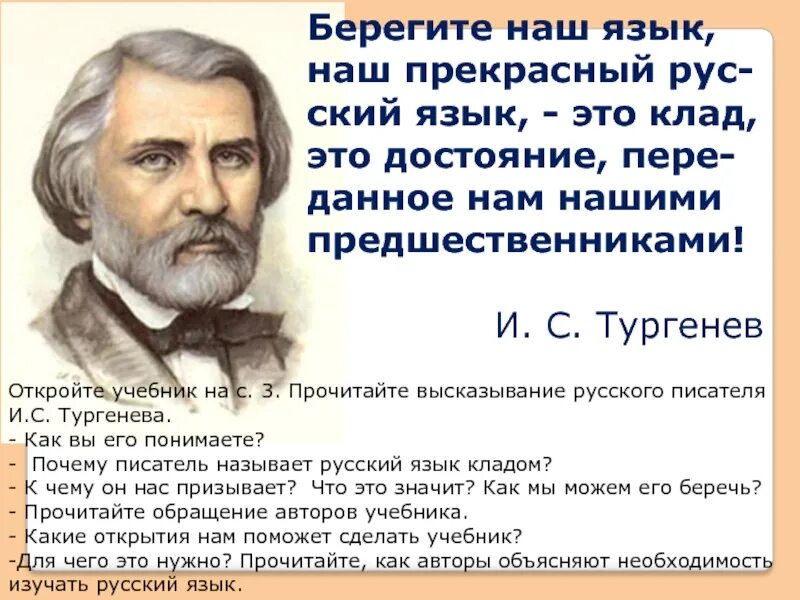 Берегите наш язык, наш прекрасный русский язык, - это клад, это достояние, переданное нам нашими предшественниками!

И. С. Тургенев

Откройте учебник на с. 3. Прочитайте высказывание русского писателя И.С. Тургенева.
- Как вы его понимаете?
- Почему писатель называет русский язык кладом?
- К чему он нас призывает? Что это значит? Как мы можем его беречь?
- Прочитайте обращение авторов учебника.
- Какие открытия нам поможет сделать учебник?
-Для чего это нужно? Прочитайте, как авторы объясняют необходимость изучать русский язык.